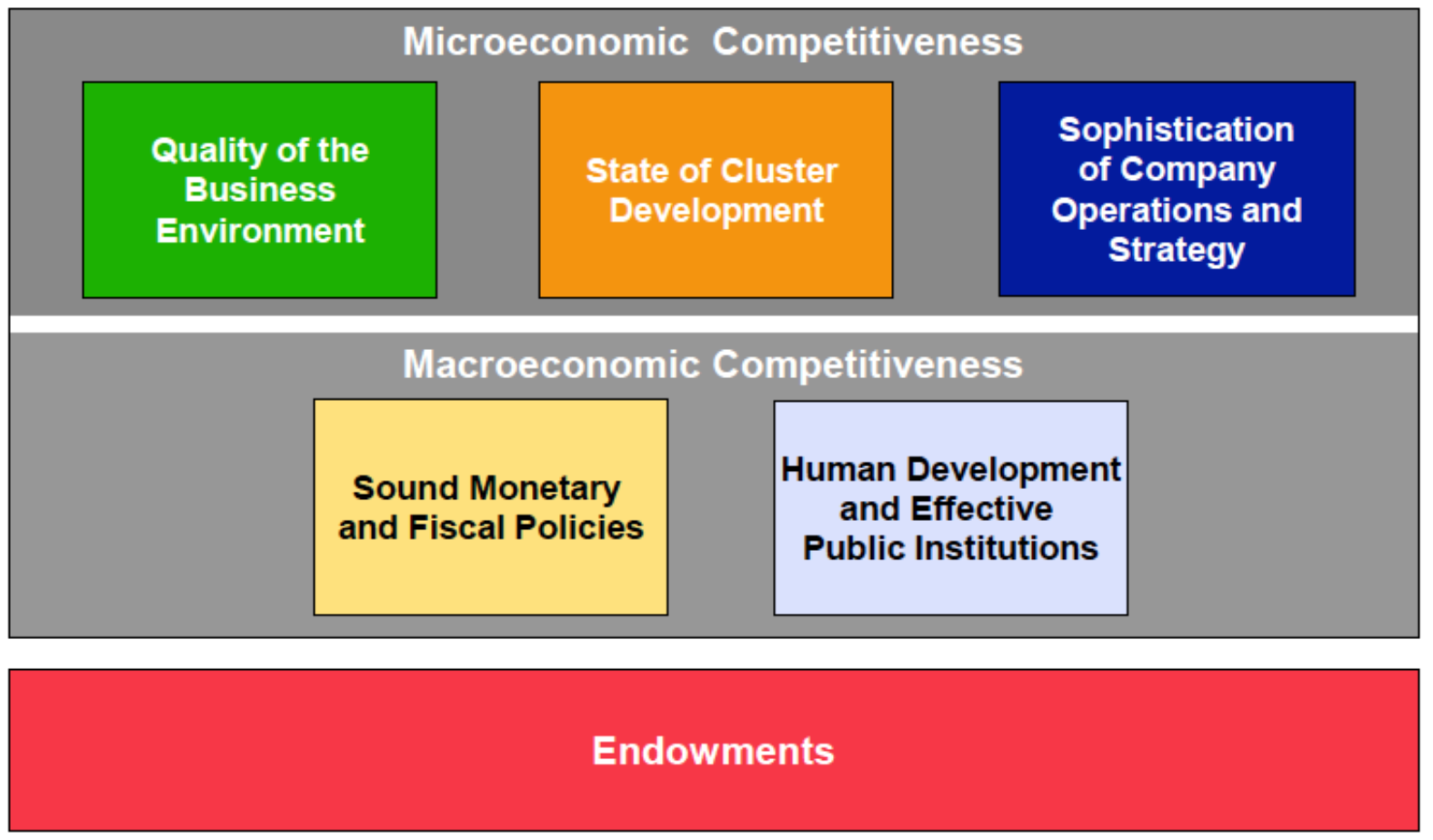 Microeconomic Competitiveness

Quality of the Business Environment

State of Cluster Development

Sophistication of Company Operations and Strategy

Macroeconomic Competitiveness

Sound Monetary and Fiscal Policies

Human Development and Effective Public Institutions

Endowments